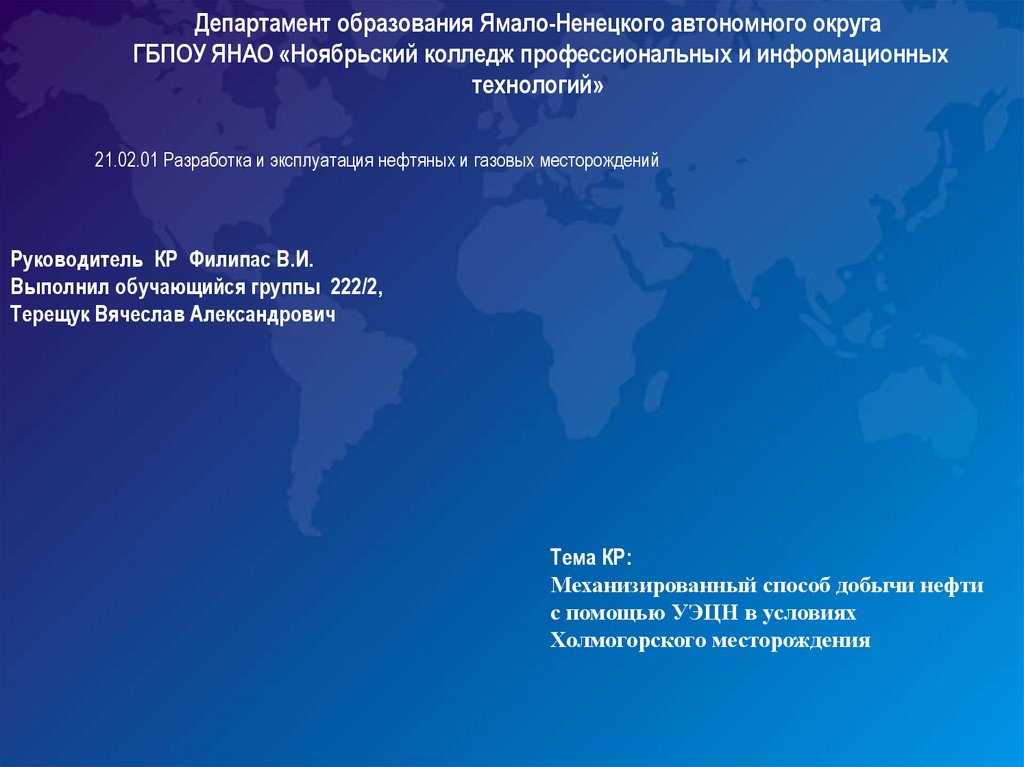 Департамент образования Ямало-Ненецкого автономного округа
ГБПОУ ЯНАО «Ноябрьский колледж профессиональных и информационных технологий»

21.02.01 Разработка и эксплуатация нефтяных и газовых месторождений

Руководитель КР Филипас В.И.
Выполнил обучающийся группы 222/2,
Терещук Вячеслав Александрович

Тема КР:
Механизированный способ добычи нефти с помощью УЭЦН в условиях Холмогорского месторождения